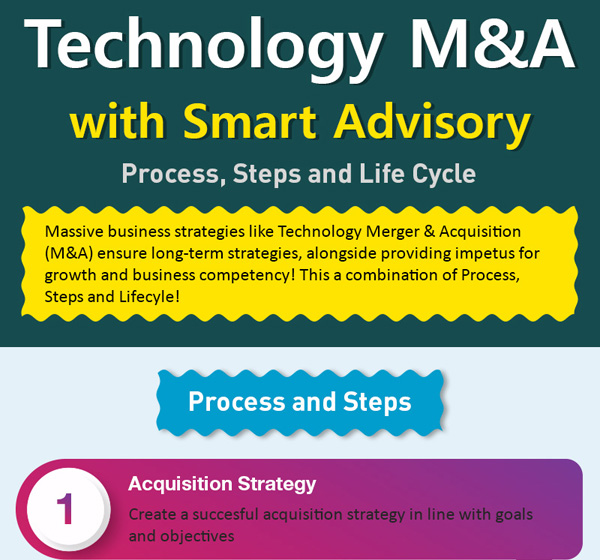 Technology M&A
with Smart Advisory
Process, Steps and Life Cycle

Massive business strategies like Technology Merger & Acquisition (M&A) ensure long-term strategies, alongside providing impetus for growth and business competency! This a combination of Process, Steps and Lifecyle!

Process and Steps

1
Acquisition Strategy
Create a succesful acquisition strategy in line with goals and objectives